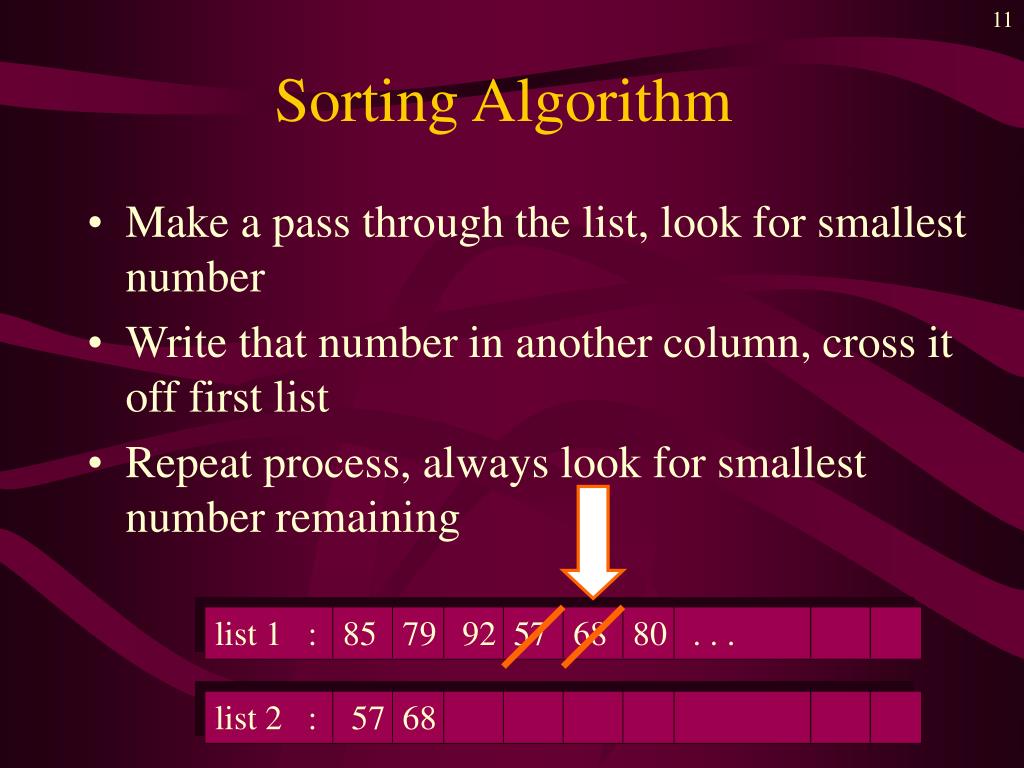 11

Sorting Algorithm

• Make a pass through the list, look for smallest number

• Write that number in another column, cross it off first list

• Repeat process, always look for smallest number remaining

| list 1 : | 85 | 79 | 92 | 57 | 68 | 80 | . . . | | |
|---|---|---|---|---|---|---|---|---|---|

| list 2 : | 57 | 68 | | | | | | | |
|---|---|---|---|---|---|---|---|---|---|